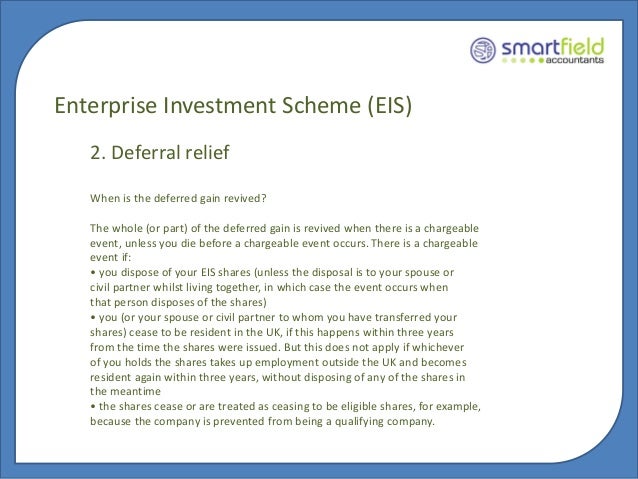 smartfield accountants

Enterprise Investment Scheme (EIS)

2. Deferral relief

When is the deferred gain revived?

The whole (or part) of the deferred gain is revived when there is a chargeable event, unless you die before a chargeable event occurs. There is a chargeable event if:
• you dispose of your EIS shares (unless the disposal is to your spouse or civil partner whilst living together, in which case the event occurs when that person disposes of the shares)
• you (or your spouse or civil partner to whom you have transferred your shares) cease to be resident in the UK, if this happens within three years from the time the shares were issued. But this does not apply if whichever of you holds the shares takes up employment outside the UK and becomes resident again within three years, without disposing of any of the shares in the meantime
• the shares cease or are treated as ceasing to be eligible shares, for example, because the company is prevented from being a qualifying company.